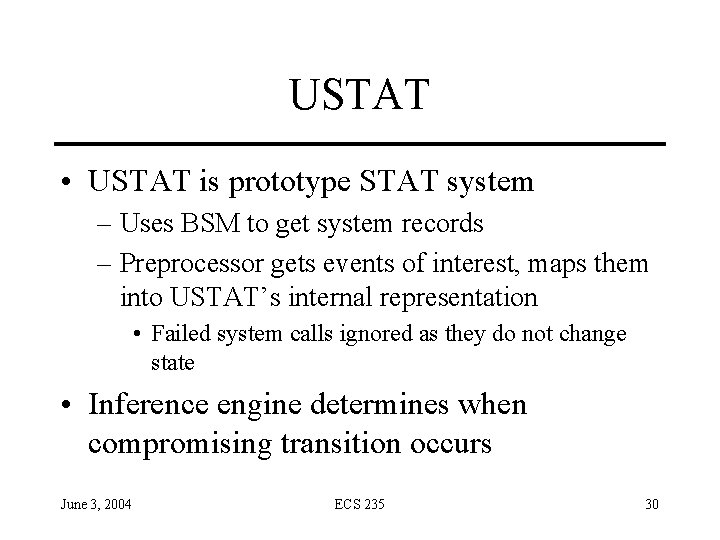 USTAT

• USTAT is prototype STAT system
– Uses BSM to get system records
– Preprocessor gets events of interest, maps them into USTAT's internal representation
• Failed system calls ignored as they do not change state
• Inference engine determines when compromising transition occurs

June 3, 2004
ECS 235
30